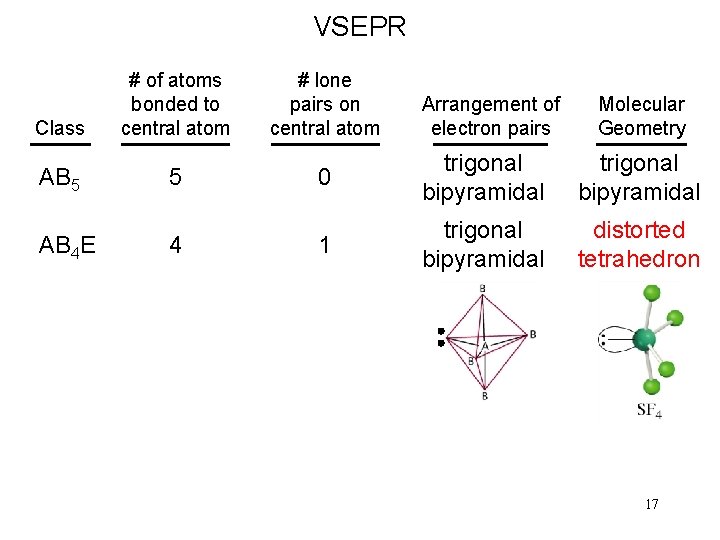 VSEPR

| Class | # of atoms bonded to central atom | # lone pairs on central atom | Arrangement of electron pairs | Molecular Geometry |
|---|---|---|---|---|
| $AB_5$ | 5 | 0 | trigonal bipyramidal | trigonal bipyramidal |
| $AB_4E$ | 4 | 1 | trigonal bipyramidal | distorted tetrahedron |

B
B
A
B
B

$SF_4$

17